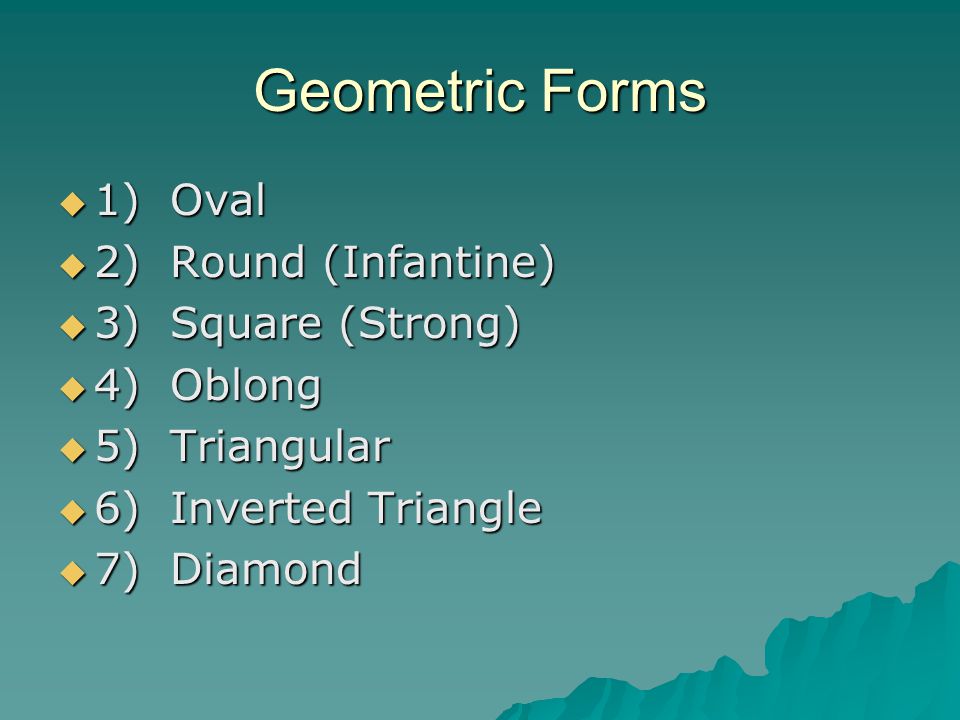 Geometric Forms

1) Oval
2) Round (Infantine)
3) Square (Strong)
4) Oblong
5) Triangular
6) Inverted Triangle
7) Diamond